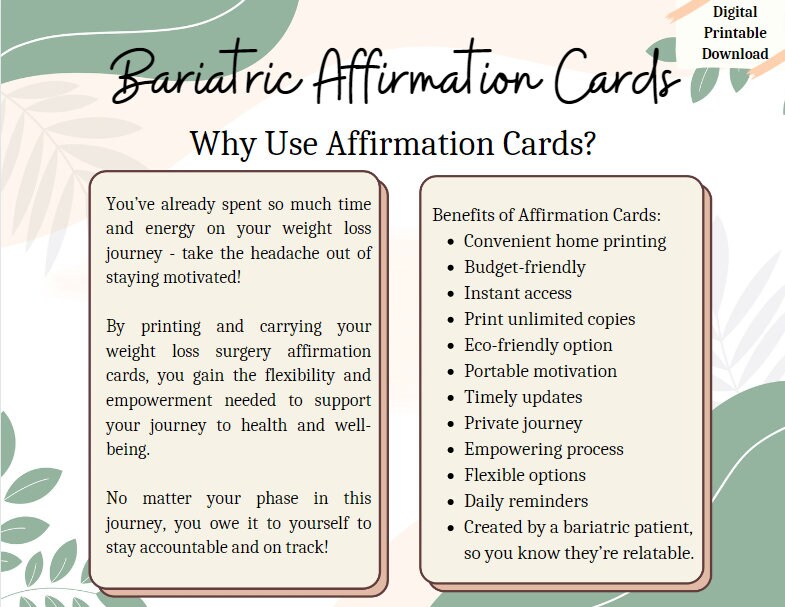 Digital Printable Download

Bariatric Affirmation Cards

Why Use Affirmation Cards?

You've already spent so much time and energy on your weight loss journey - take the headache out of staying motivated!

By printing and carrying your weight loss surgery affirmation cards, you gain the flexibility and empowerment needed to support your journey to health and well-being.

No matter your phase in this journey, you owe it to yourself to stay accountable and on track!

Benefits of Affirmation Cards:
- Convenient home printing
- Budget-friendly
- Instant access
- Print unlimited copies
- Eco-friendly option
- Portable motivation
- Timely updates
- Private journey
- Empowering process
- Flexible options
- Daily reminders
- Created by a bariatric patient, so you know they're relatable.